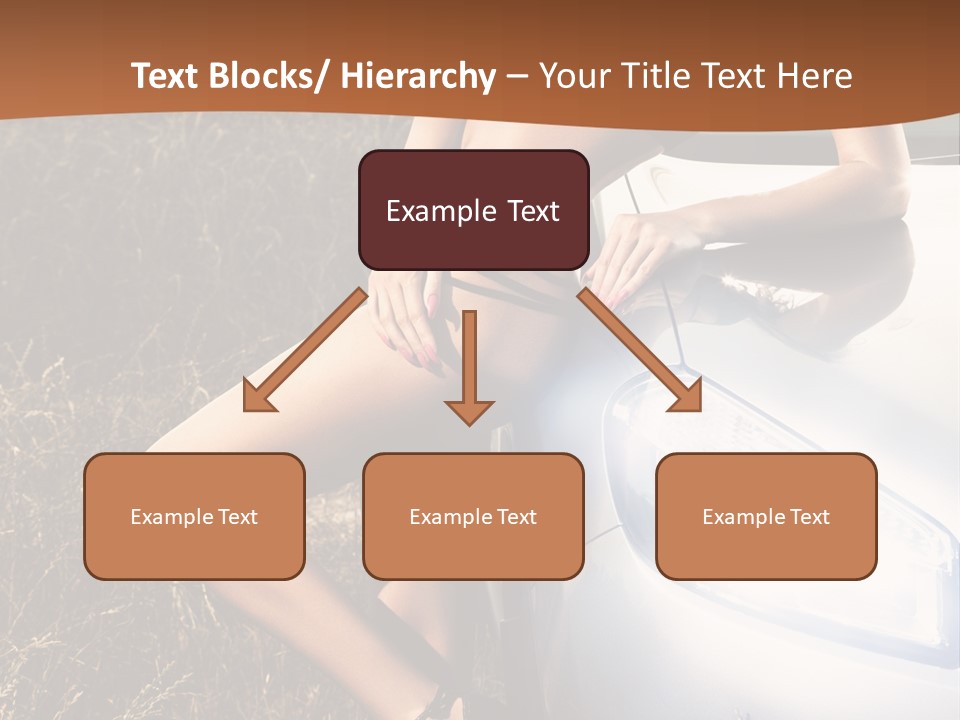 Text Blocks/ Hierarchy – Your Title Text Here

Example Text

Example Text

Example Text

Example Text